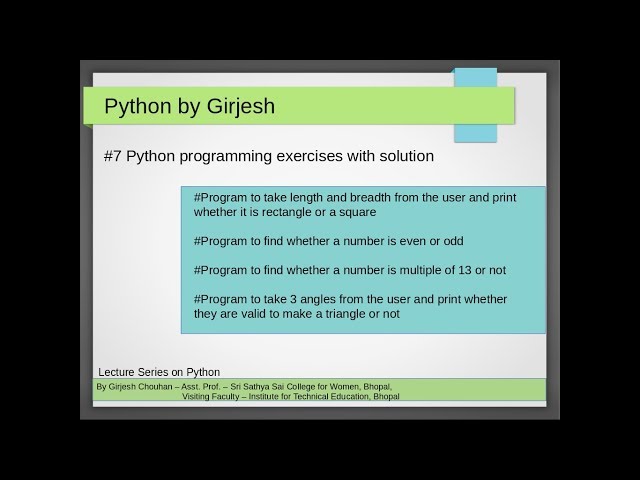 Python by Girjesh

#7 Python programming exercises with solution

#Program to take length and breadth from the user and print whether it is rectangle or a square

#Program to find whether a number is even or odd

#Program to find whether a number is multiple of 13 or not

#Program to take 3 angles from the user and print whether they are valid to make a triangle or not

Lecture Series on Python

By Girjesh Chouhan – Asst. Prof. – Sri Sathya Sai College for Women, Bhopal,
Visiting Faculty – Institute for Technical Education, Bhopal